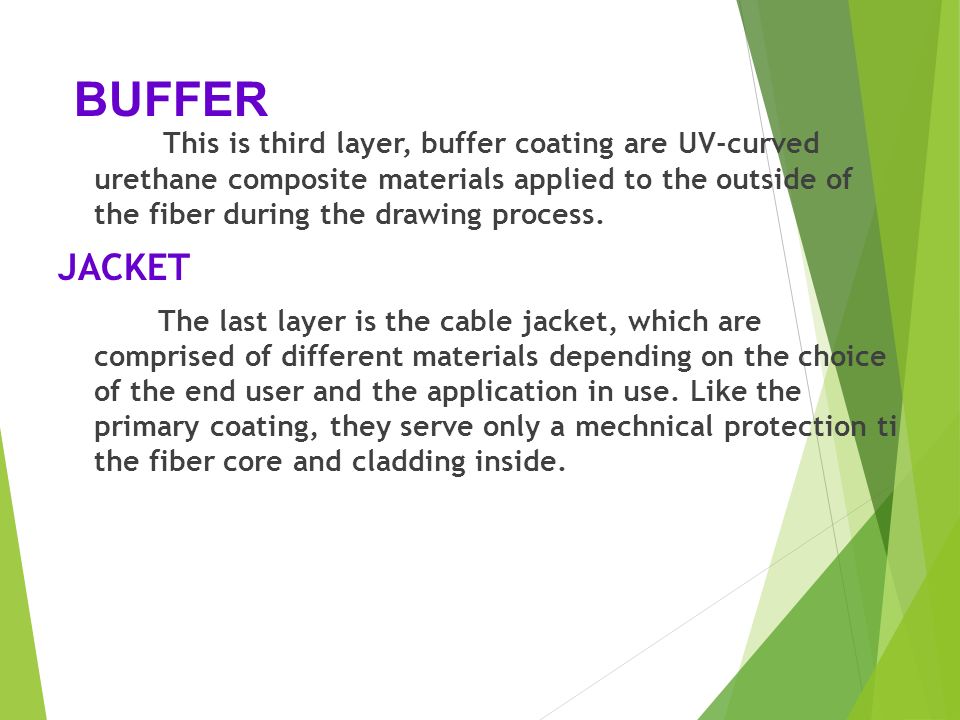 BUFFER

This is third layer, buffer coating are UV-curved urethane composite materials applied to the outside of the fiber during the drawing process.

JACKET

The last layer is the cable jacket, which are comprised of different materials depending on the choice of the end user and the application in use. Like the primary coating, they serve only a mechnical protection ti the fiber core and cladding inside.